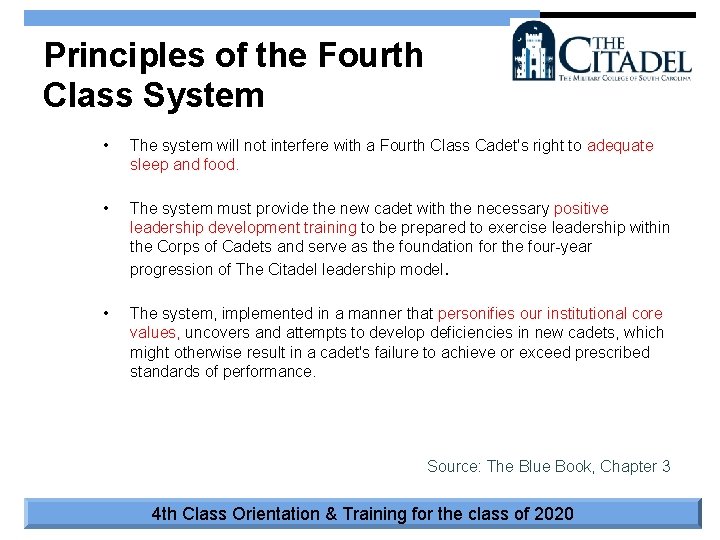 Principles of the Fourth Class System

THE CITADEL
THE MILITARY COLLEGE OF SOUTH CAROLINA

• The system will not interfere with a Fourth Class Cadet's right to adequate sleep and food.

• The system must provide the new cadet with the necessary positive leadership development training to be prepared to exercise leadership within the Corps of Cadets and serve as the foundation for the four-year progression of The Citadel leadership model.

• The system, implemented in a manner that personifies our institutional core values, uncovers and attempts to develop deficiencies in new cadets, which might otherwise result in a cadet's failure to achieve or exceed prescribed standards of performance.

Source: The Blue Book, Chapter 3

4th Class Orientation & Training for the class of 2020